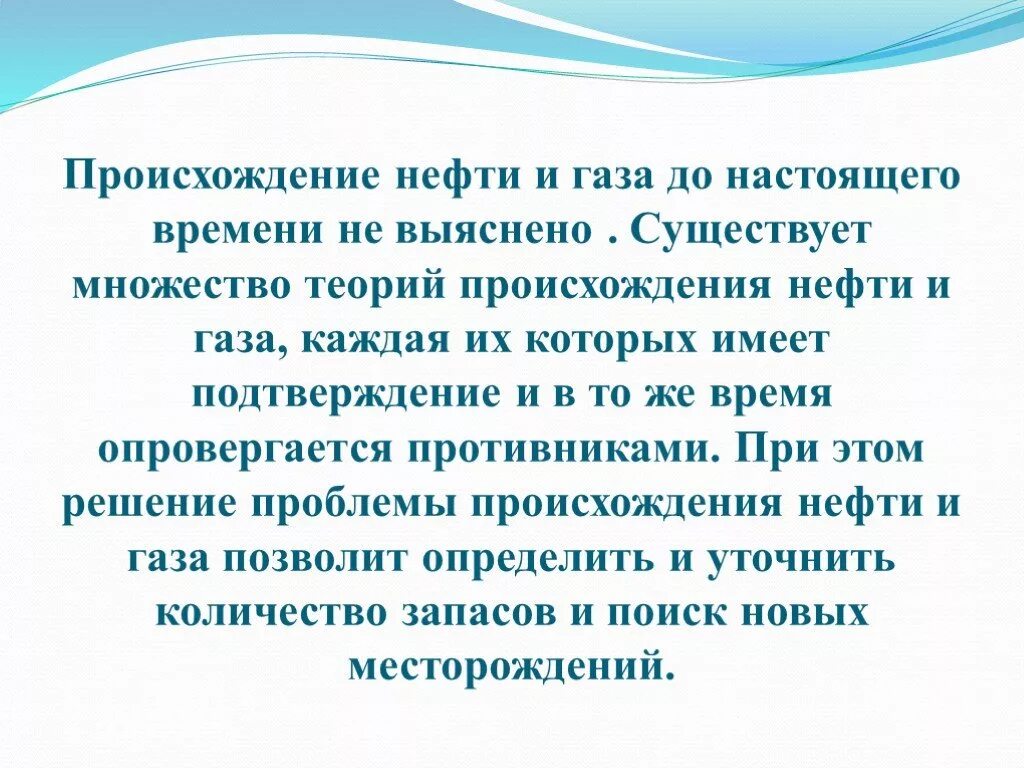 Происхождение нефти и газа до настоящего времени не выяснено . Существует множество теорий происхождения нефти и газа, каждая их которых имеет подтверждение и в то же время опровергается противниками. При этом решение проблемы происхождения нефти и газа позволит определить и уточнить количество запасов и поиск новых месторождений.